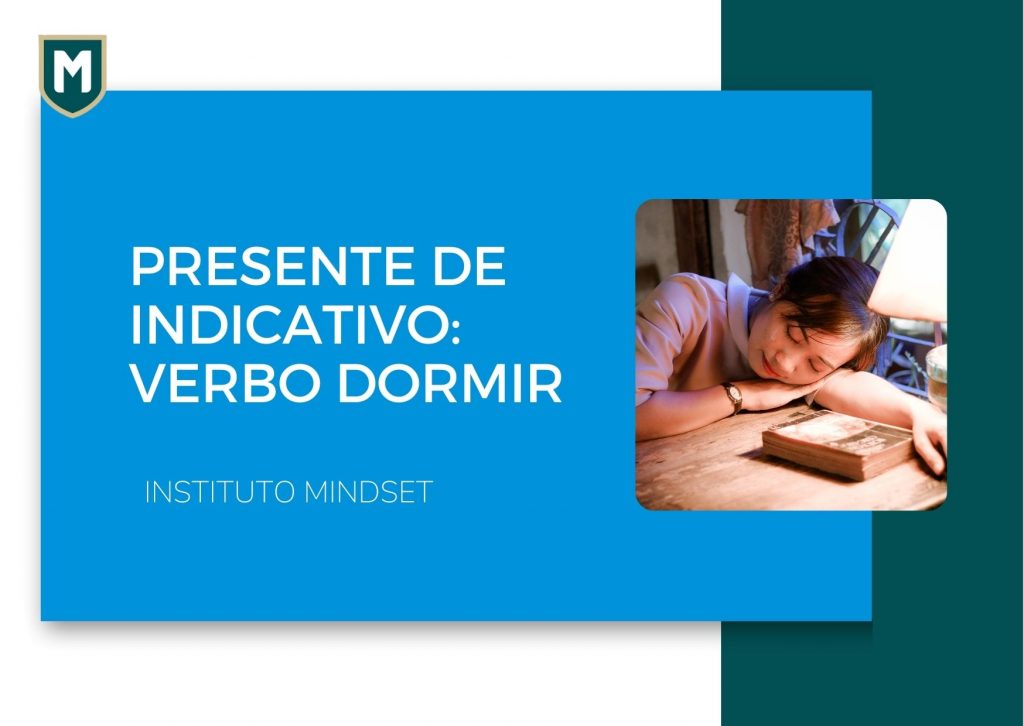 M

PRESENTE DE INDICATIVO: VERBO DORMIR

INSTITUTO MINDSET